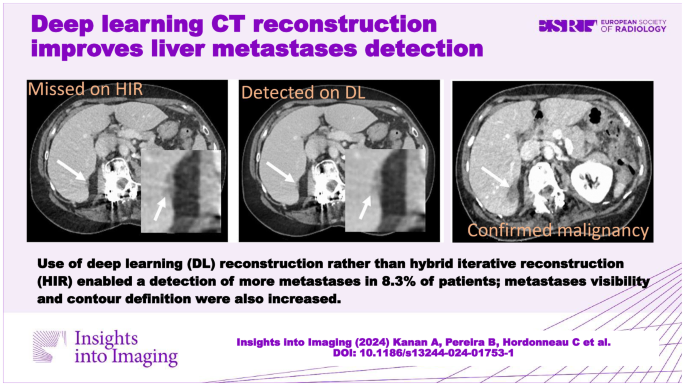 Deep learning CT reconstruction improves liver metastases detection

ESR EUROPEAN SOCIETY OF RADIOLOGY

Missed on HIR

Detected on DL

Confirmed malignancy

Use of deep learning (DL) reconstruction rather than hybrid iterative reconstruction (HIR) enabled a detection of more metastases in 8.3% of patients; metastases visibility and contour definition were also increased.

Insights into Imaging

Insights into Imaging (2024) Kanan A, Pereira B, Hordonneau C et al.
DOI: 10.1186/s13244-024-01753-1